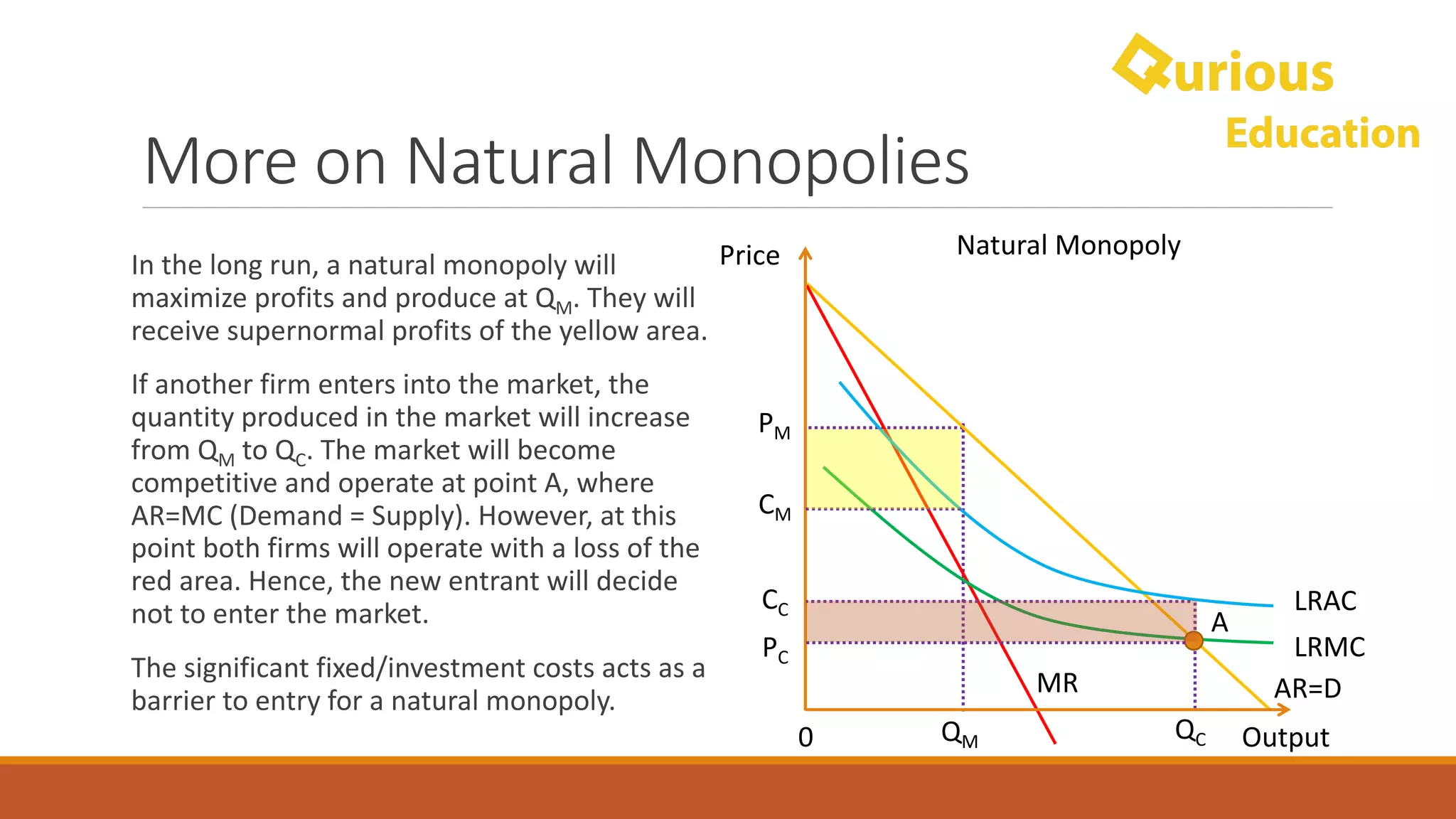 Qurious Education

More on Natural Monopolies

In the long run, a natural monopoly will maximize profits and produce at $Q_M$. They will receive supernormal profits of the yellow area.

If another firm enters into the market, the quantity produced in the market will increase from $Q_M$ to $Q_C$. The market will become competitive and operate at point A, where AR=MC (Demand = Supply). However, at this point both firms will operate with a loss of the red area. Hence, the new entrant will decide not to enter the market.

The significant fixed/investment costs acts as a barrier to entry for a natural monopoly.

Natural Monopoly

Price

$P_M$

$C_M$

$C_C$

$P_C$

LRAC

A

LRMC

MR

AR=D

0

$Q_M$

$Q_C$

Output